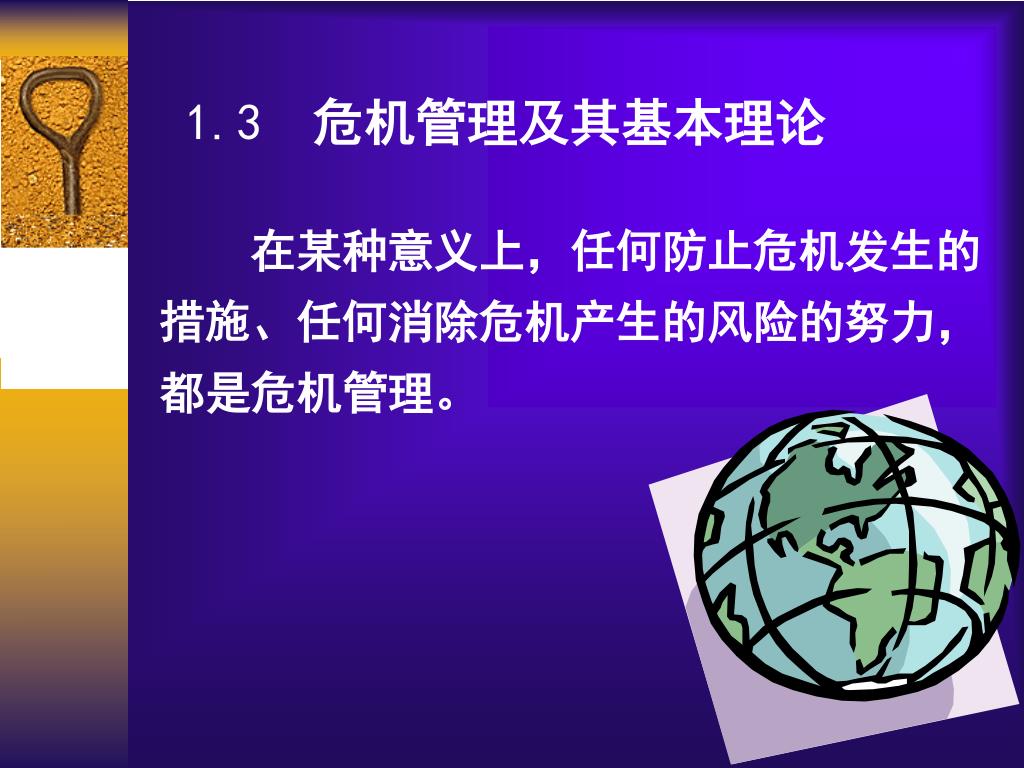 1.3 危机管理及其基本理论

在某种意义上，任何防止危机发生的措施、任何消除危机产生的风险的努力，都是危机管理。